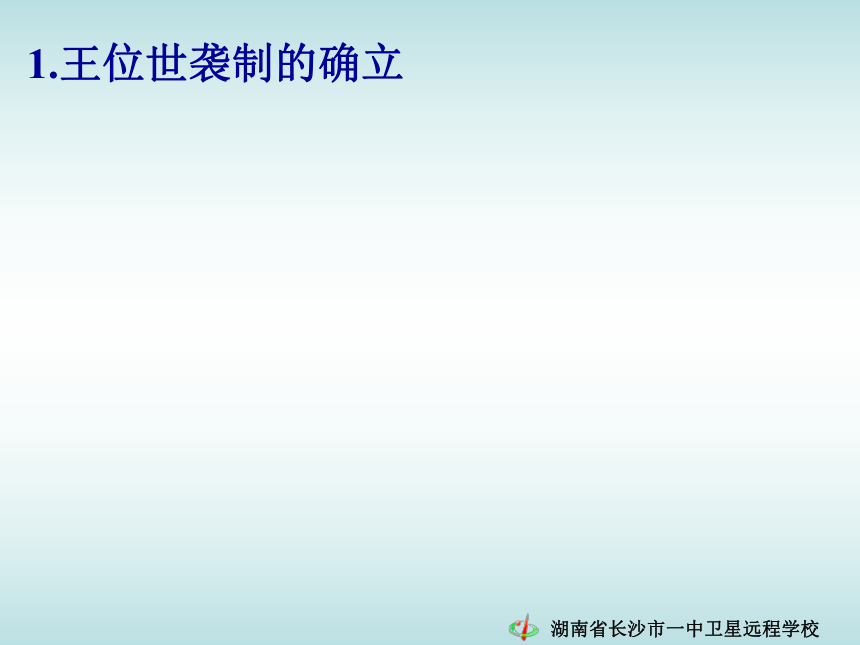 1.王位世袭制的确立

湖南省长沙市一中卫星远程学校